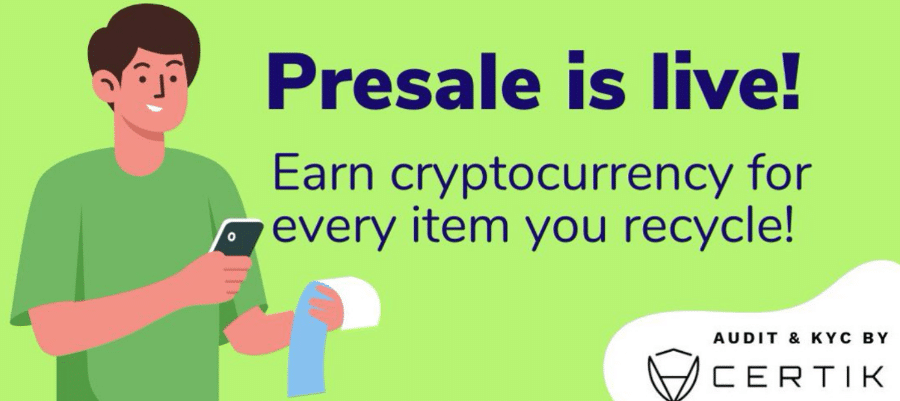 Presale is live!

Earn cryptocurrency for every item you recycle!

AUDIT & KYC BY

CERTIK